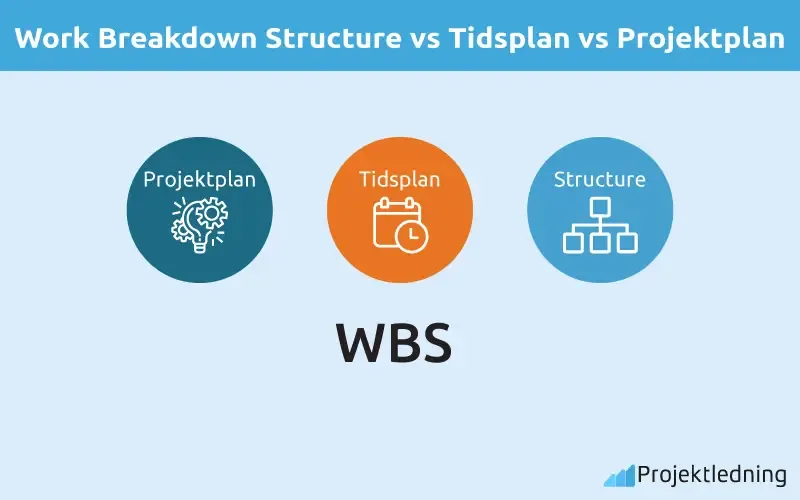 Work Breakdown Structure vs Tidsplan vs Projektplan

Projektplan

Tidsplan

Structure

WBS

Projektledning